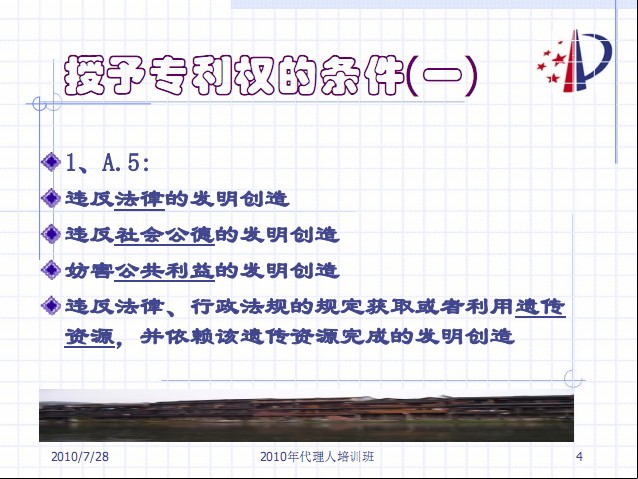 授予专利权的条件(一)

1、A.5:

违反法律的发明创造

违反社会公德的发明创造

妨害公共利益的发明创造

违反法律、行政法规的规定获取或者利用遗传资源，并依赖该遗传资源完成的发明创造

2010/7/28

2010年代理人培训班

4